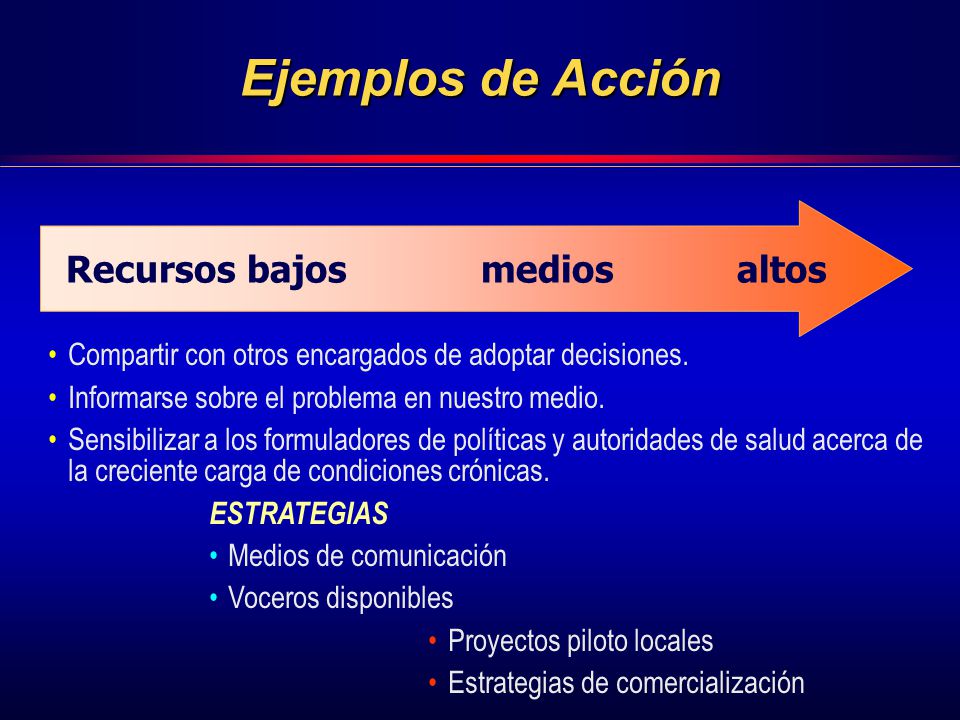 Ejemplos de Acción

Recursos bajos medios altos

• Compartir con otros encargados de adoptar decisiones.
• Informarse sobre el problema en nuestro medio.
• Sensibilizar a los formuladores de políticas y autoridades de salud acerca de la creciente carga de condiciones crónicas.

ESTRATEGIAS
• Medios de comunicación
• Voceros disponibles
• Proyectos piloto locales
• Estrategias de comercialización